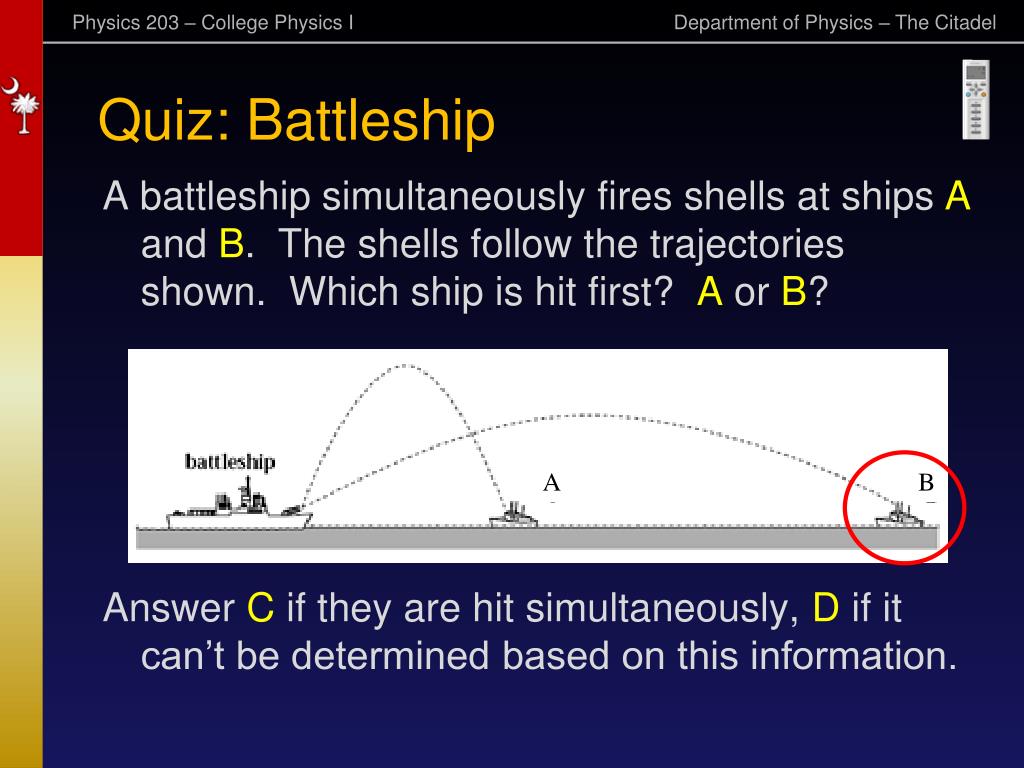 Physics 203 – College Physics I

Department of Physics – The Citadel

Quiz: Battleship

A battleship simultaneously fires shells at ships A and B. The shells follow the trajectories shown. Which ship is hit first? A or B?

battleship

A

B

Answer C if they are hit simultaneously, D if it can't be determined based on this information.